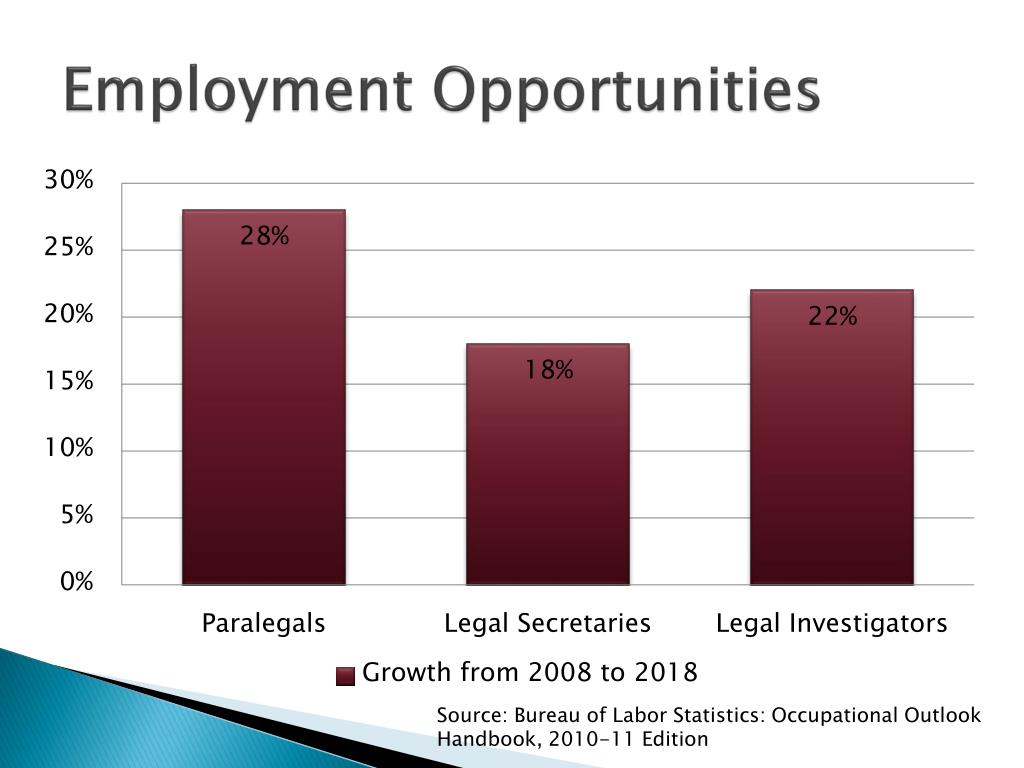 Employment Opportunities

30%
25%
20%
15%
10%
5%
0%

28%
18%
22%

Paralegals
Legal Secretaries
Legal Investigators

Growth from 2008 to 2018

Source: Bureau of Labor Statistics: Occupational Outlook Handbook, 2010-11 Edition